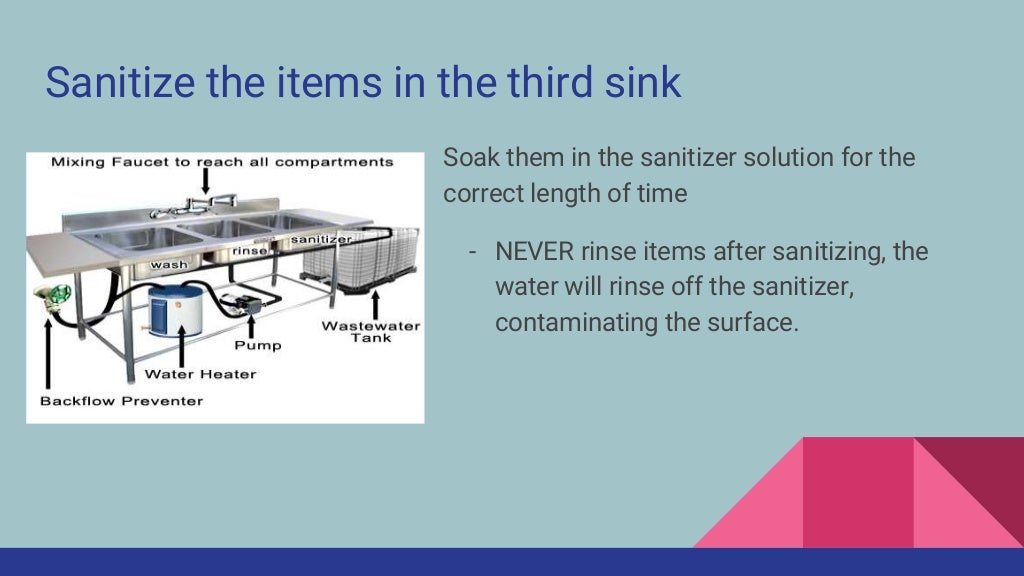 Sanitize the items in the third sink

Mixing Faucet to reach all compartments

wash

rinse

sanitizer

Wastewater Tank

Pump

Water Heater

Backflow Preventer

Soak them in the sanitizer solution for the correct length of time

- NEVER rinse items after sanitizing, the water will rinse off the sanitizer, contaminating the surface.